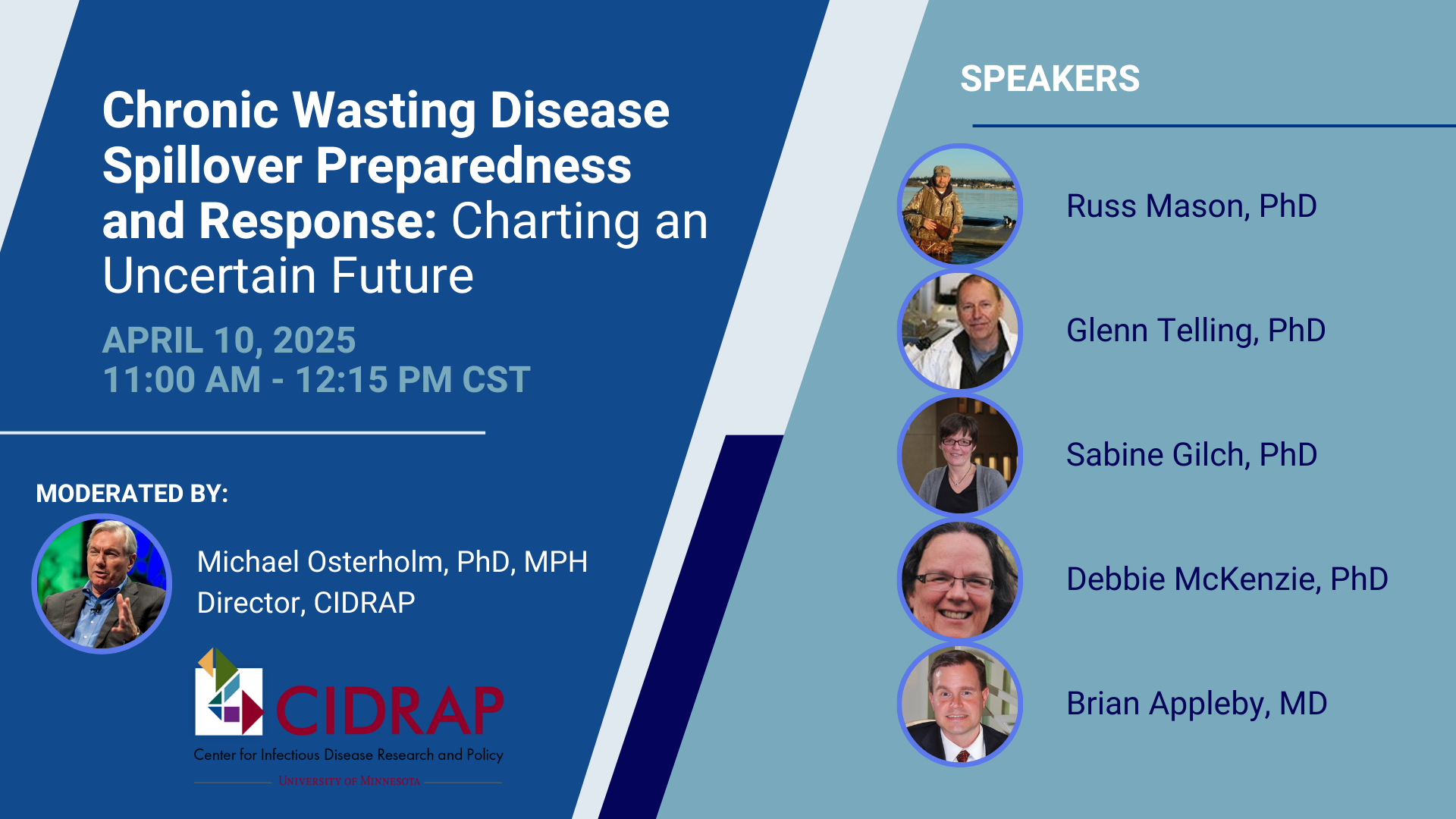 Chronic Wasting Disease Spillover Preparedness and Response: Charting an Uncertain Future

APRIL 10, 2025
11:00 AM - 12:15 PM CST

MODERATED BY:

Michael Osterholm, PhD, MPH
Director, CIDRAP

CIDRAP
Center for Infectious Disease Research and Policy
UNIVERSITY OF MINNESOTA

SPEAKERS

Russ Mason, PhD

Glenn Telling, PhD

Sabine Gilch, PhD

Debbie McKenzie, PhD

Brian Appleby, MD